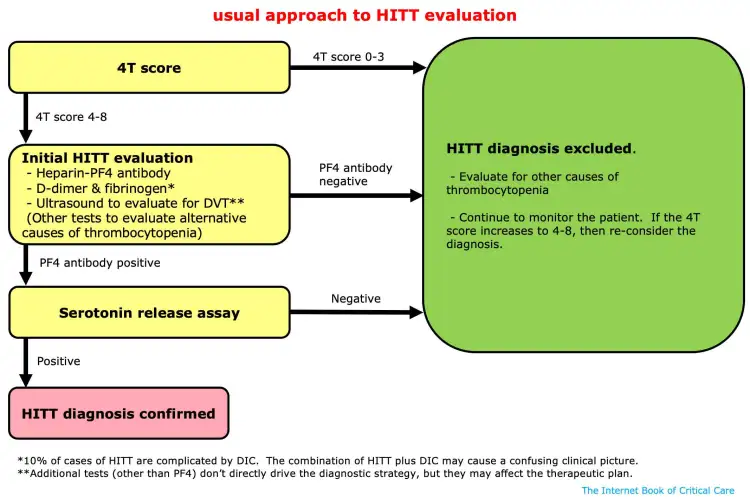 usual approach to HITT evaluation

4T score

4T score 0-3

4T score 4-8

Initial HITT evaluation
- Heparin-PF4 antibody
- D-dimer & fibrinogen*
- Ultrasound to evaluate for DVT**
(Other tests to evaluate alternative causes of thrombocytopenia)

PF4 antibody negative

PF4 antibody positive

Serotonin release assay

Negative

Positive

HITT diagnosis confirmed

HITT diagnosis excluded.

- Evaluate for other causes of thrombocytopenia

- Continue to monitor the patient. If the 4T score increases to 4-8, then re-consider the diagnosis.

*10% of cases of HITT are complicated by DIC. The combination of HITT plus DIC may cause a confusing clinical picture.
**Additional tests (other than PF4) don't directly drive the diagnostic strategy, but they may affect the therapeutic plan.

The Internet Book of Critical Care